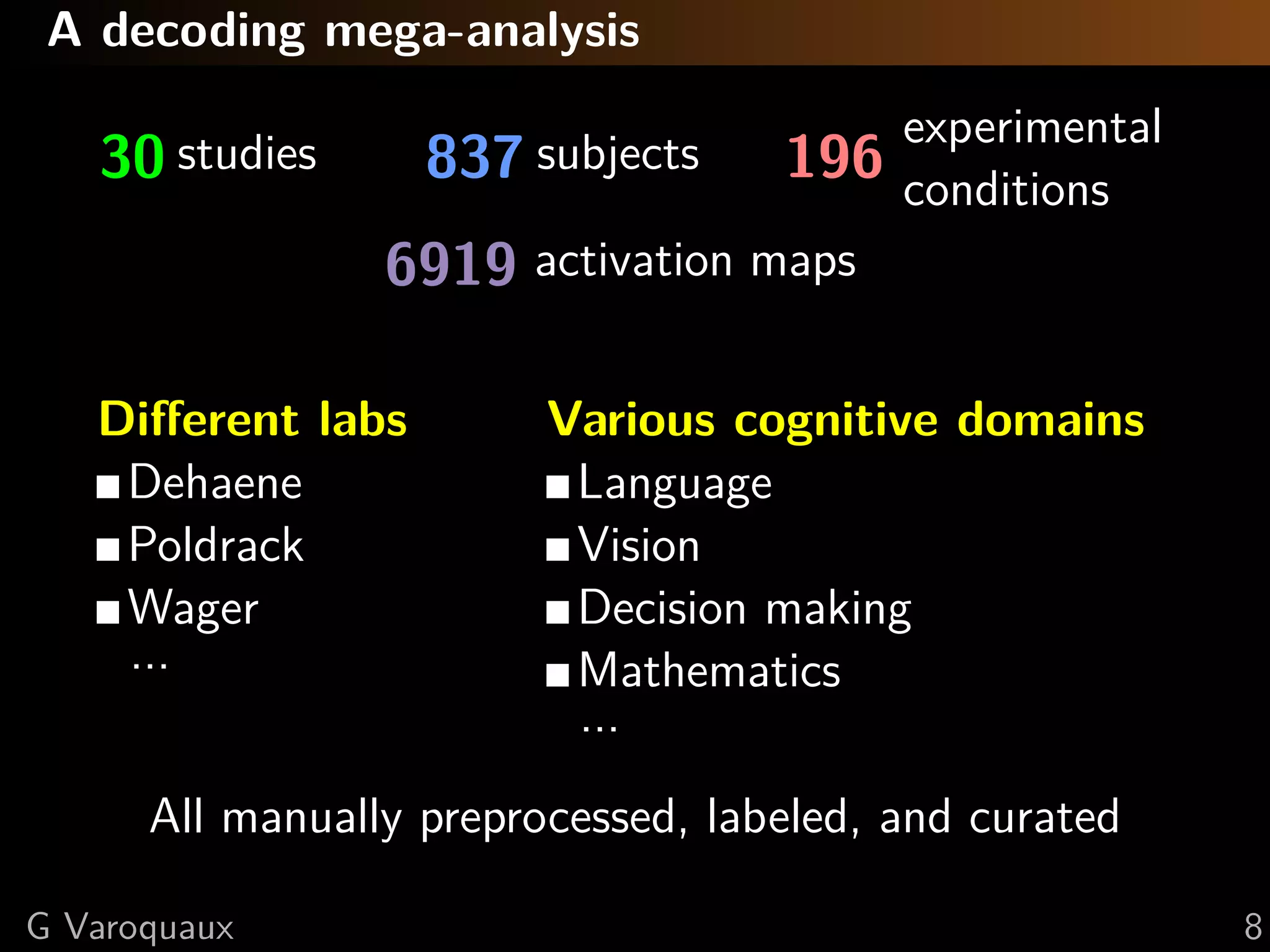 A decoding mega-analysis

30 studies

837 subjects

196 experimental conditions

6919 activation maps

Different labs
■ Dehaene
■ Poldrack
■ Wager
...

Various cognitive domains
■ Language
■ Vision
■ Decision making
■ Mathematics
...

All manually preprocessed, labeled, and curated

G Varoquaux

8